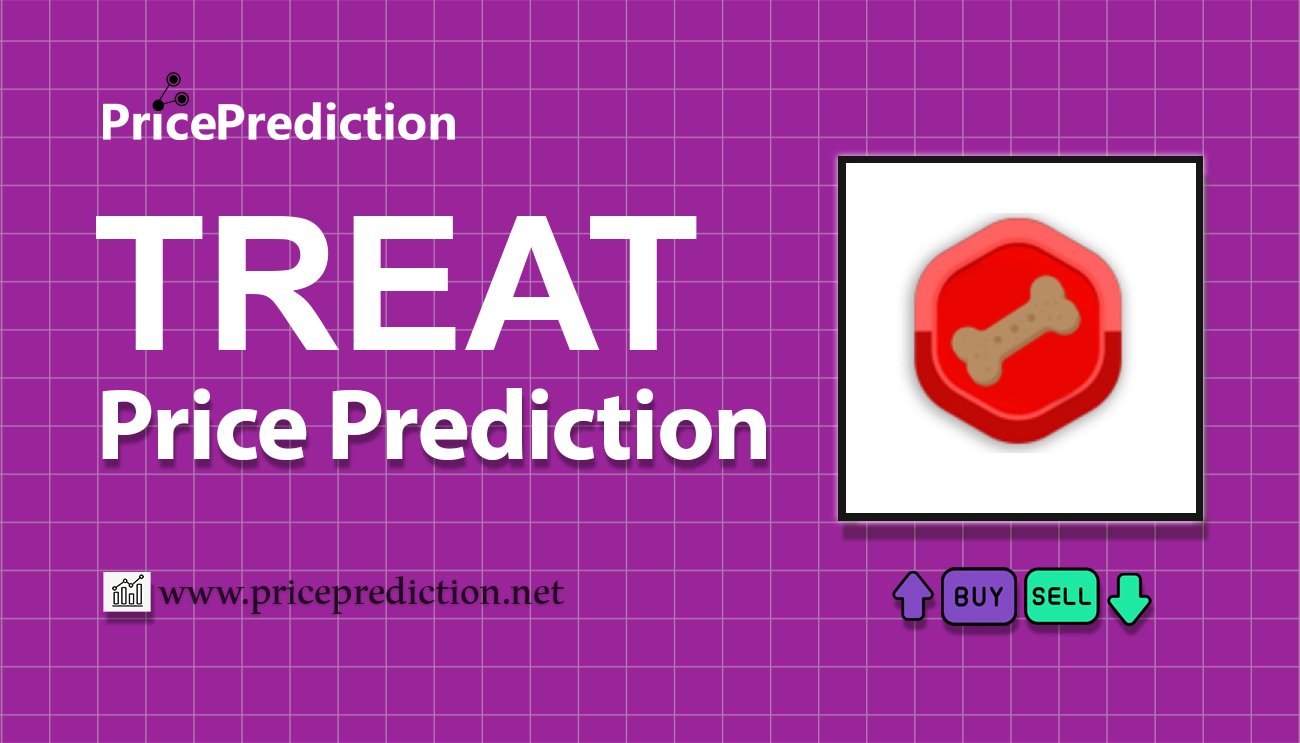 PricePrediction

TREAT
Price Prediction

www.priceprediction.net

BUY SELL